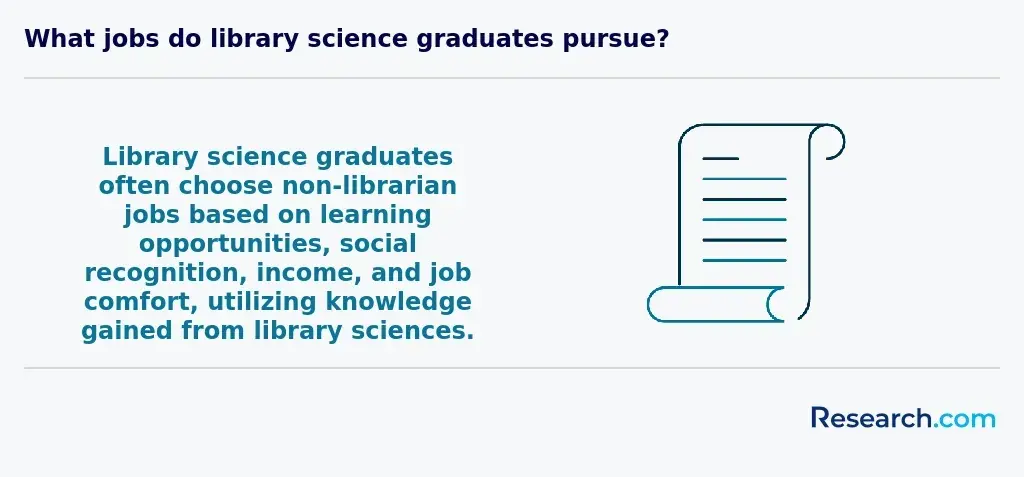 What jobs do library science graduates pursue?

Library science graduates often choose non-librarian jobs based on learning opportunities, social recognition, income, and job comfort, utilizing knowledge gained from library sciences.

Research.com